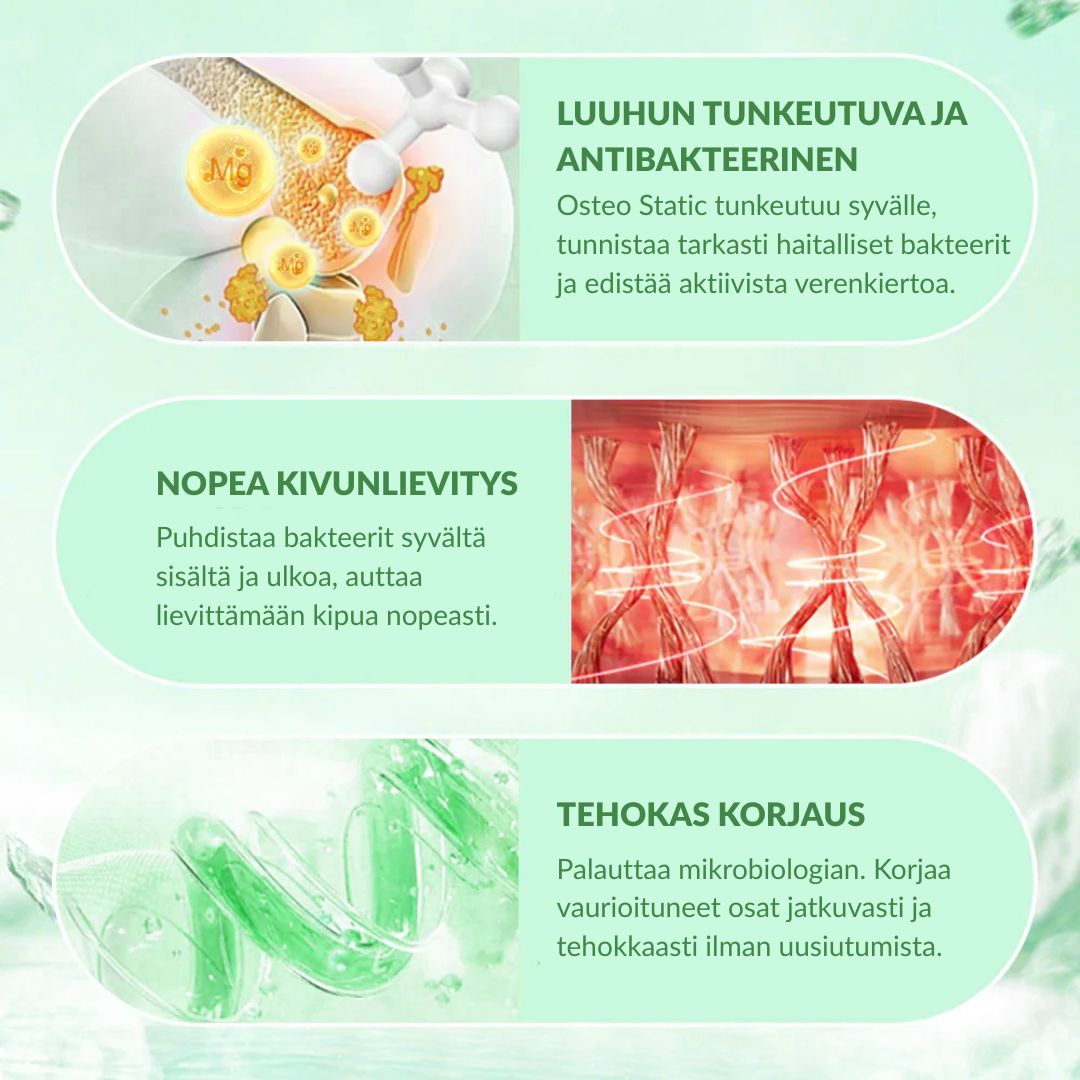 Mg

Mg

Mg

LUUHUN TUNKEUTUVA JA ANTIBAKTEERINEN

Osteo Static tunkeutuu syvälle, tunnistaa tarkasti haitalliset bakteerit ja edistää aktiivista verenkiertoa.

NOPEA KIVUNLIEVITYS

Puhdistaa bakteerit syvältä sisältä ja ulkoa, auttaa lievittämään kipua nopeasti.

TEHOKAS KORJAUS

Palauttaa mikrobiologian. Korjaa vaurioituneet osat jatkuvasti ja tehokkaasti ilman uusiutumista.